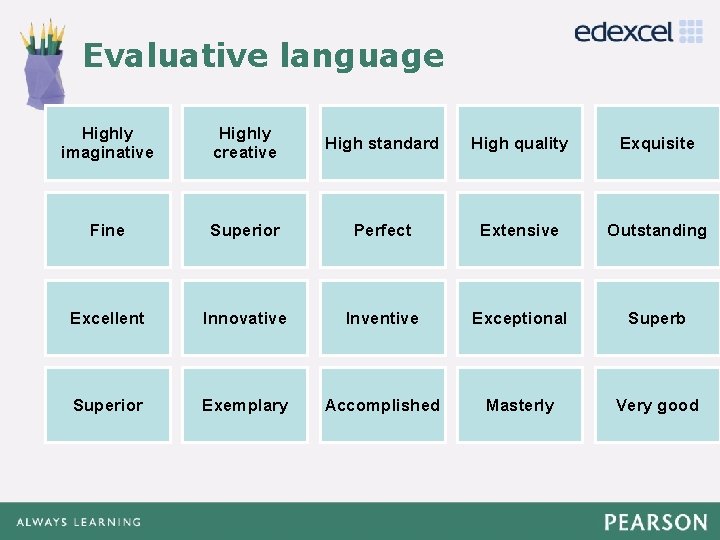 edexcel

Evaluative language

| Highly imaginative | Highly creative | High standard | High quality | Exquisite |
|---|---|---|---|---|
| Fine | Superior | Perfect | Extensive | Outstanding |
| Excellent | Innovative | Inventive | Exceptional | Superb |
| Superior | Exemplary | Accomplished | Masterly | Very good |

ALWAYS LEARNING

PEARSON